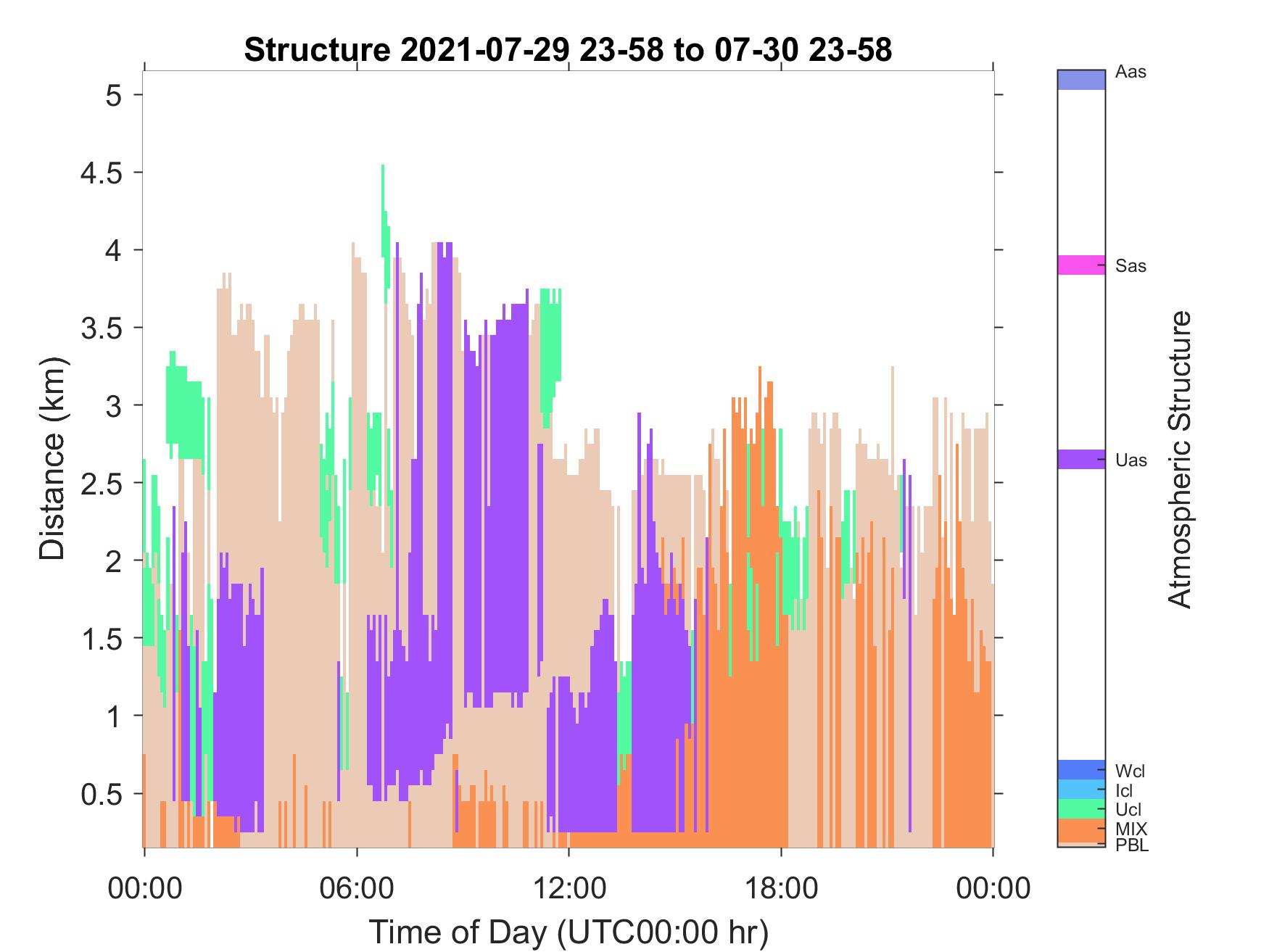 Structure 2021-07-29 23-58 to 07-30 23-58

Distance (km)

5
4.5
4
3.5
3
2.5
2
1.5
1
0.5

00:00
06:00
12:00
18:00
00:00

Time of Day (UTC00:00 hr)

Aas
Sas
Uas
Wcl
Icl
Ucl
MIX
PBL

Atmospheric Structure